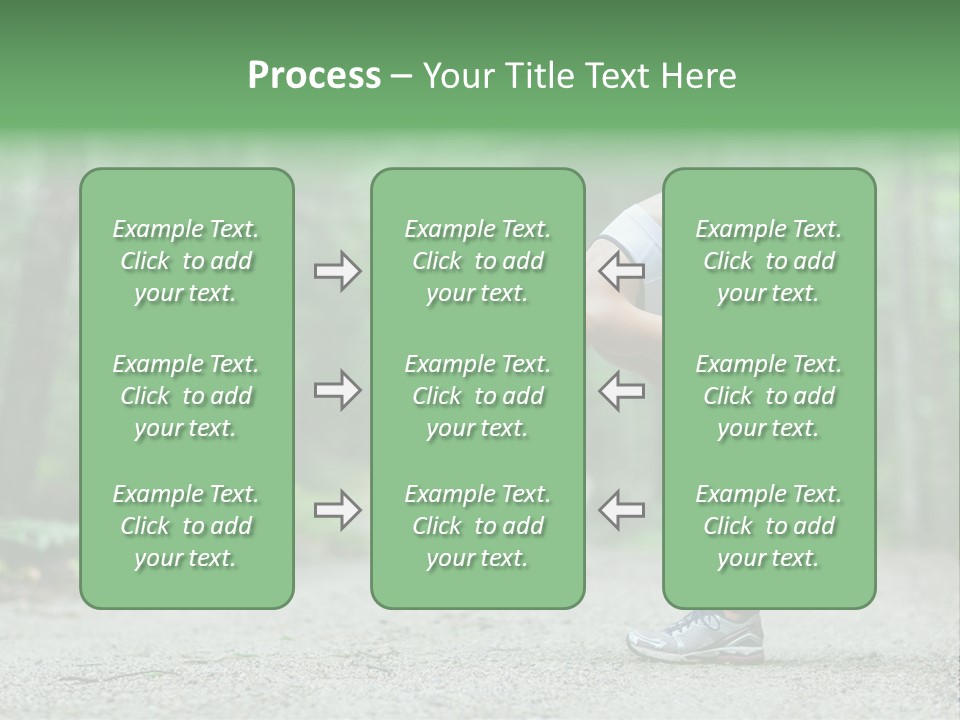 Process – Your Title Text Here

Example Text. Click to add your text.

Example Text. Click to add your text.

Example Text. Click to add your text.

Example Text. Click to add your text.

Example Text. Click to add your text.

Example Text. Click to add your text.

Example Text. Click to add your text.

Example Text. Click to add your text.

Example Text. Click to add your text.